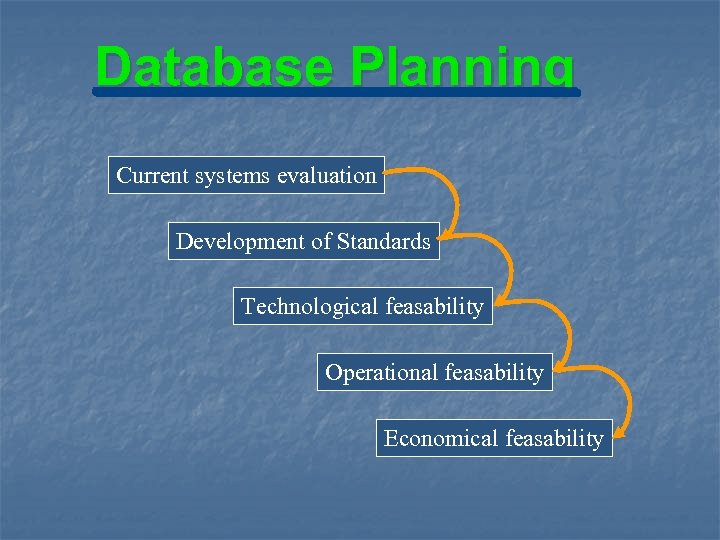 Database Planning

Current systems evaluation

Development of Standards

Technological feasability

Operational feasability

Economical feasability